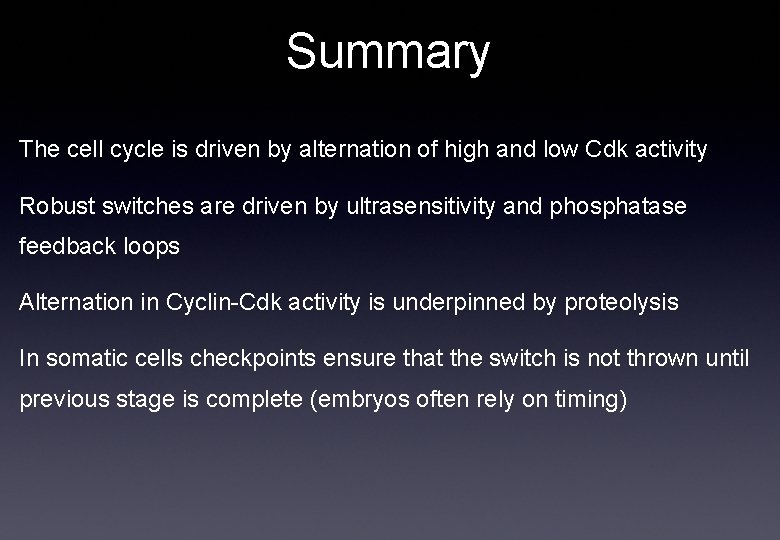 Summary

The cell cycle is driven by alternation of high and low Cdk activity

Robust switches are driven by ultrasensitivity and phosphatase feedback loops

Alternation in Cyclin-Cdk activity is underpinned by proteolysis

In somatic cells checkpoints ensure that the switch is not thrown until previous stage is complete (embryos often rely on timing)